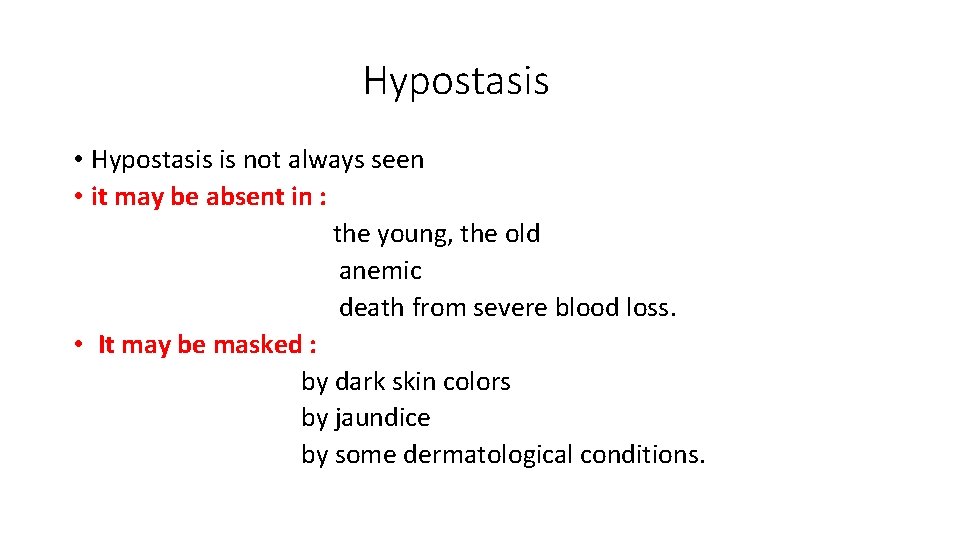 Hypostasis

• Hypostasis is not always seen
• it may be absent in :
the young, the old
anemic
death from severe blood loss.
• It may be masked :
by dark skin colors
by jaundice
by some dermatological conditions.